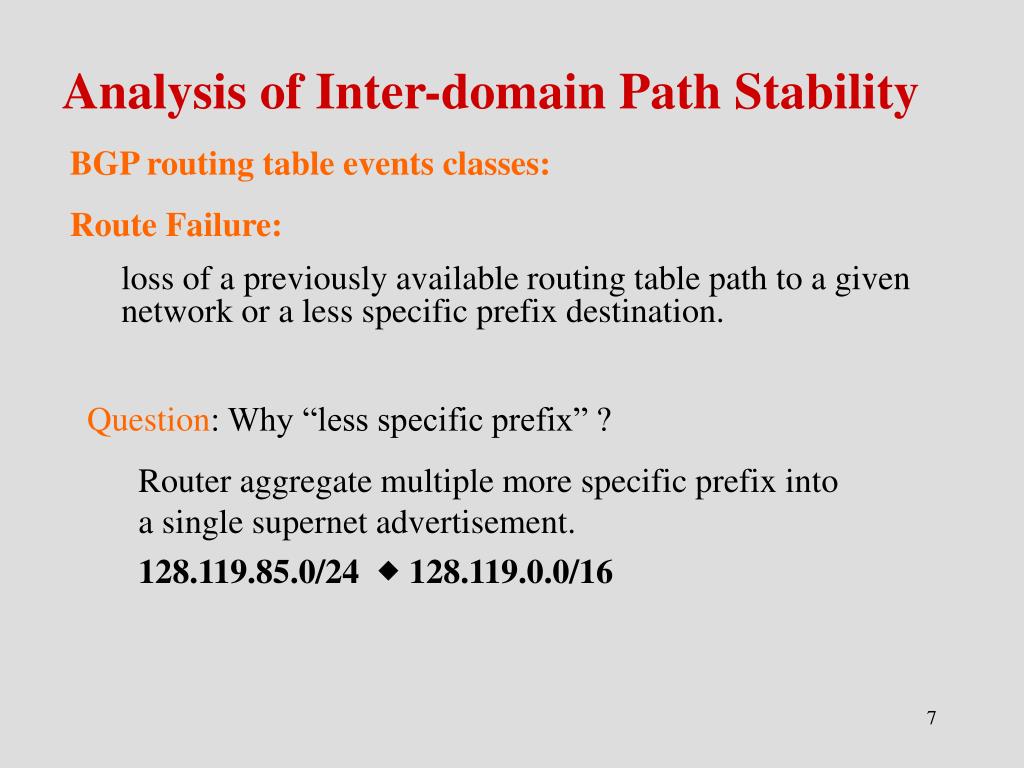 Analysis of Inter-domain Path Stability

BGP routing table events classes:

Route Failure:

loss of a previously available routing table path to a given network or a less specific prefix destination.

Question: Why “less specific prefix” ?

Router aggregate multiple more specific prefix into a single supernet advertisement.

128.119.85.0/24 ◆ 128.119.0.0/16

7